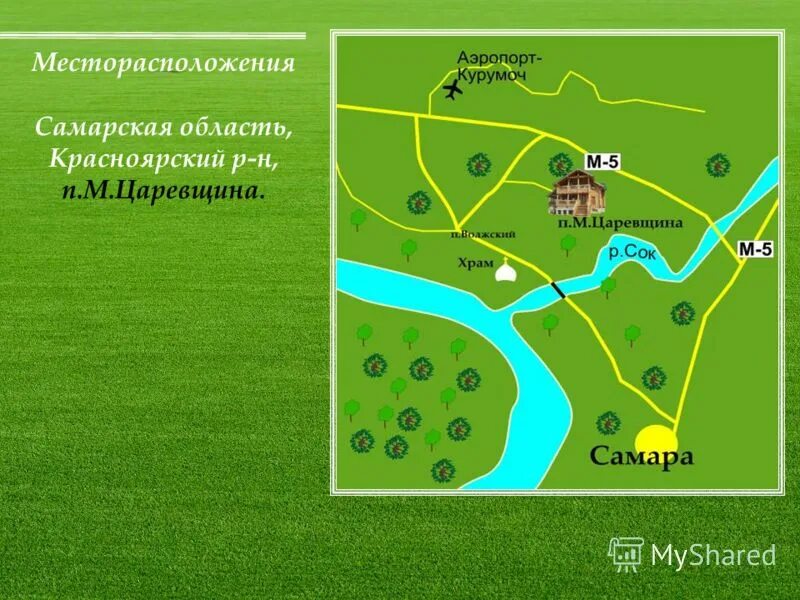 Месторасположения

Самарская область, Красноярский р-н, п.М.Царевщина.

Аэропорт-Курумоч

М-5

п.Волжский

п.М.Царевщина

р.Сок

М-5

Храм

Самара

MyShared